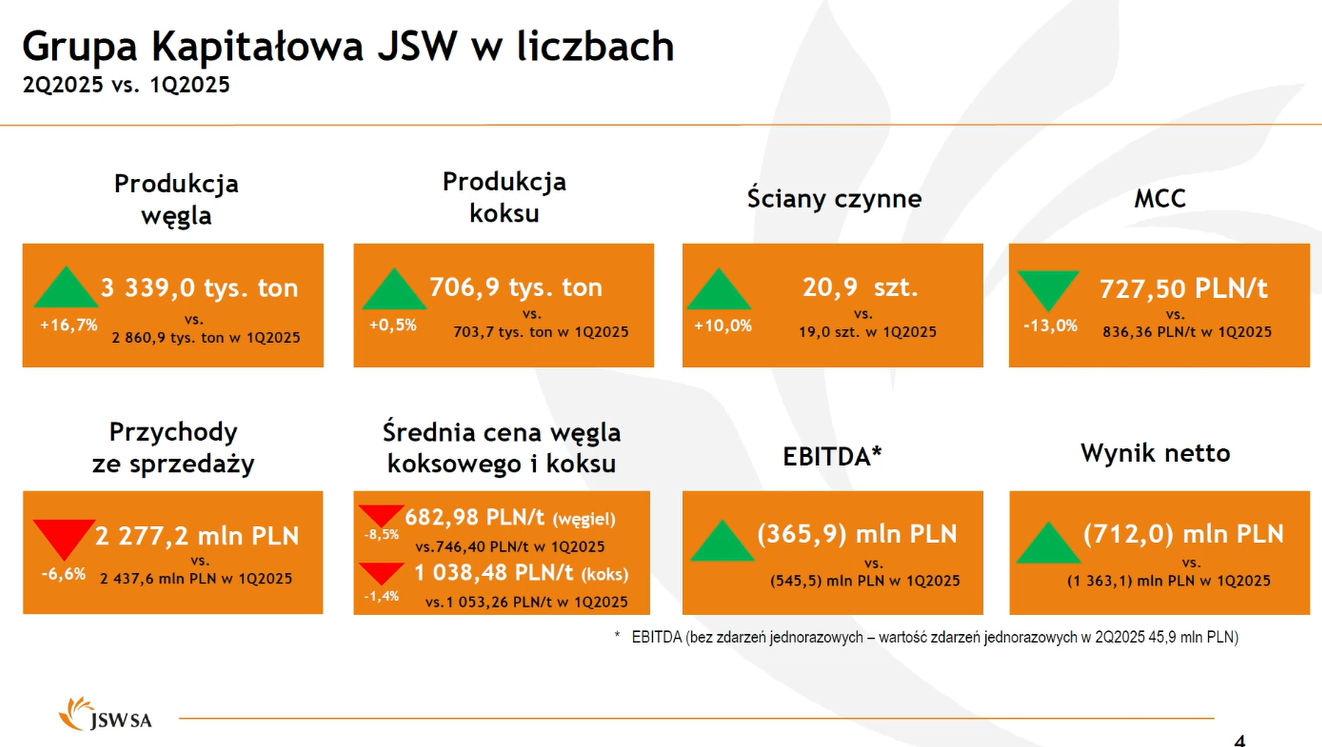 Grupa Kapitałowa JSW w liczbach
2Q2025 vs. 1Q2025

Produkcja węgla

+16,7% 3 339,0 tys. ton
vs.
2 860,9 tys. ton w 1Q2025

Produkcja koksu

+0,5% 706,9 tys. ton
vs.
703,7 tys. ton w 1Q2025

Ściany czynne

+10,0% 20,9 szt.
vs.
19,0 szt. w 1Q2025

MCC

-13,0% 727,50 PLN/t
vs.
836,36 PLN/t w 1Q2025

Przychody ze sprzedaży

-6,6% 2 277,2 mln PLN
vs.
2 437,6 mln PLN w 1Q2025

Średnia cena węgla koksowego i koksu

-8,5% 682,98 PLN/t (węgiel)
vs.746,40 PLN/t w 1Q2025
-1,4% 1 038,48 PLN/t (koks)
vs.1 053,26 PLN/t w 1Q2025

EBITDA*

(365,9) mln PLN
vs.
(545,5) mln PLN w 1Q2025

Wynik netto

(712,0) mln PLN
vs.
(1 363,1) mln PLN w 1Q2025

* EBITDA (bez zdarzeń jednorazowych – wartość zdarzeń jednorazowych w 2Q2025 45,9 mln PLN)

JSW SA

4